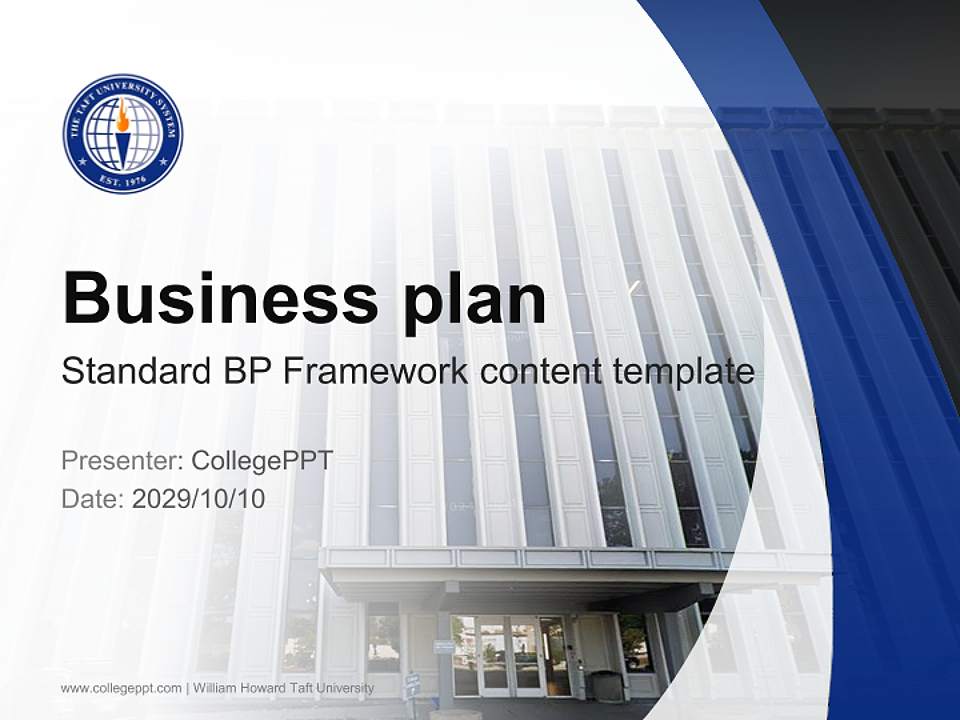 THE TAFT UNIVERSITY SYSTEM
EST. 1976

Business plan
Standard BP Framework content template

Presenter: CollegePPT
Date: 2029/10/10

www.collegeppt.com | William Howard Taft University